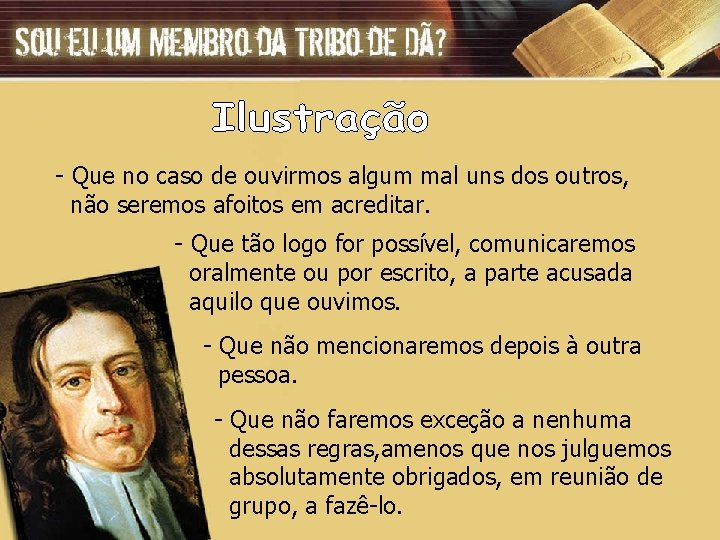 SOU EU UM MEMBRO DA TRIBO DE DÃ?

Ilustração

- Que no caso de ouvirmos algum mal uns dos outros, não seremos afoitos em acreditar.

- Que tão logo for possível, comunicaremos oralmente ou por escrito, a parte acusada aquilo que ouvimos.

- Que não mencionaremos depois à outra pessoa.

- Que não faremos exceção a nenhuma dessas regras,amenos que nos julguemos absolutamente obrigados, em reunião de grupo, a fazê-lo.